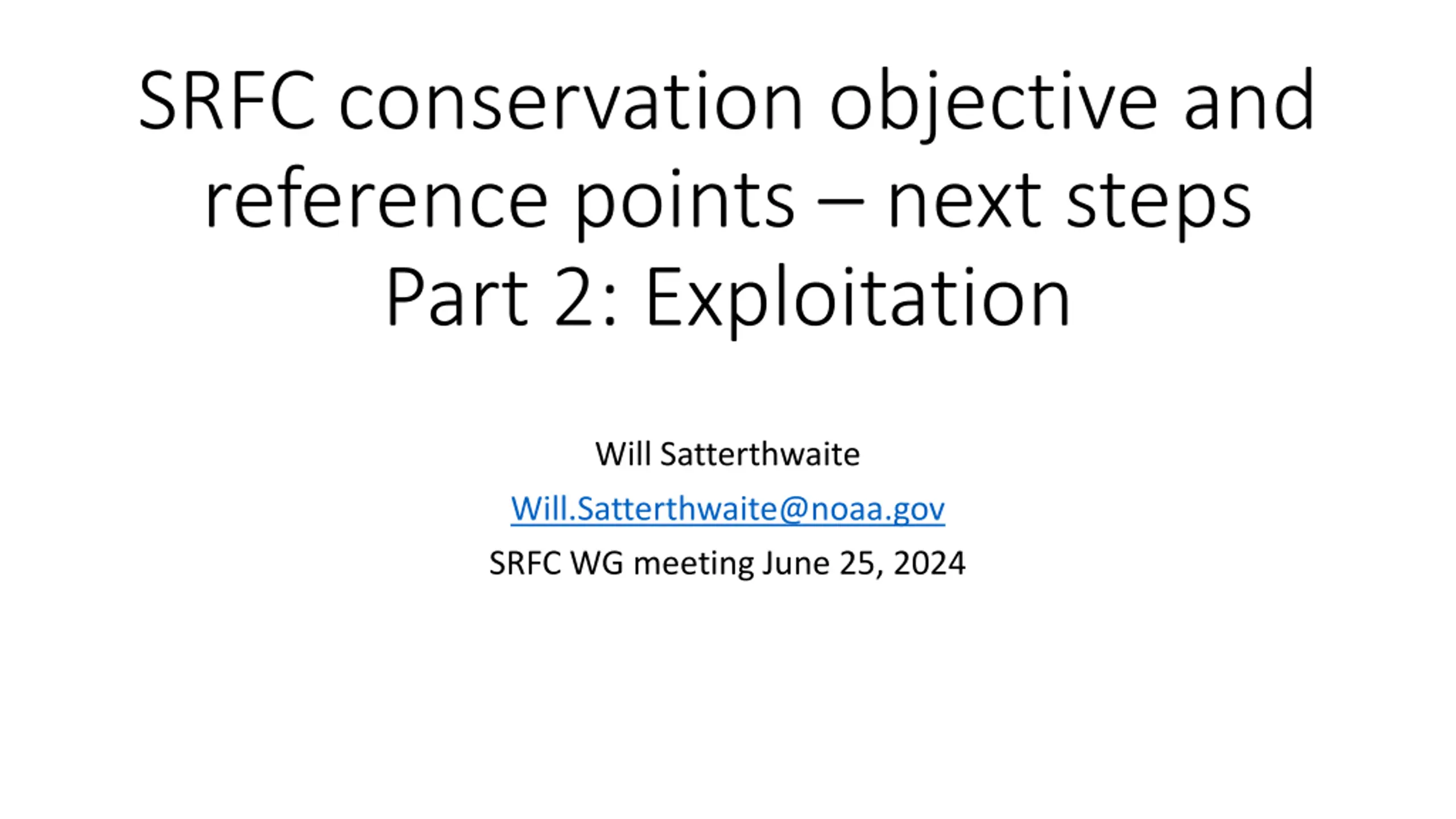 SRFC conservation objective and reference points – next steps
Part 2: Exploitation

Will Satterthwaite

Will.Satterthwaite@noaa.gov

SRFC WG meeting June 25, 2024